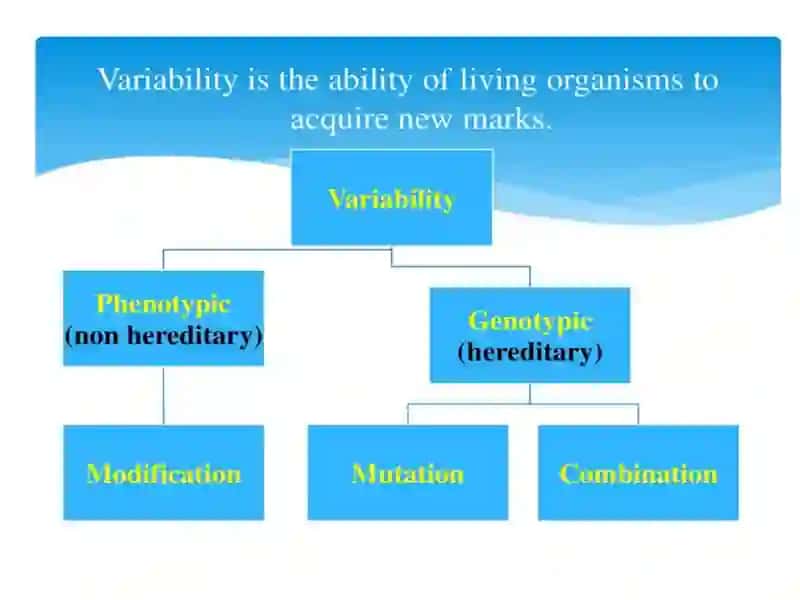 Variability is the ability of living organisms to acquire new marks.

Variability

Phenotypic
(non hereditary)

Genotypic
(hereditary)

Modification

Mutation

Combination